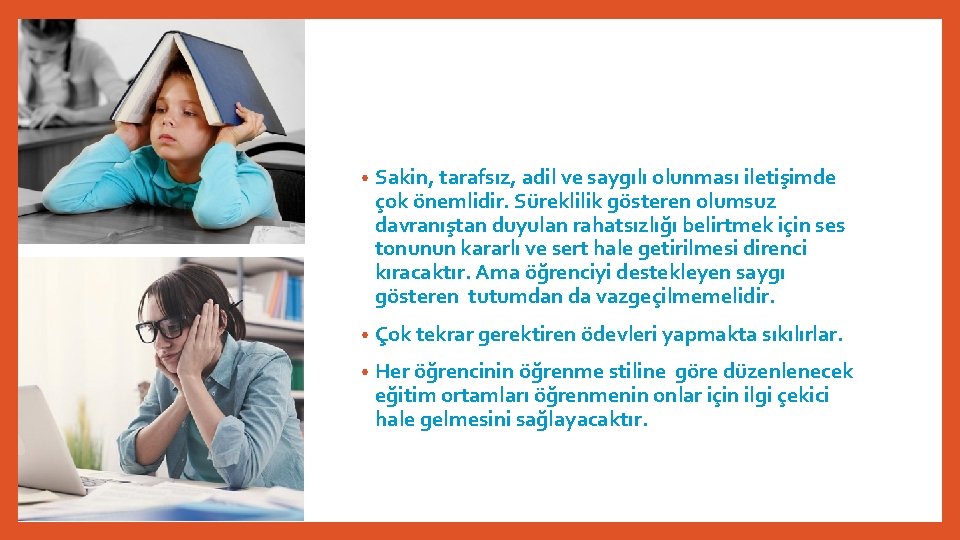 • Sakin, tarafsız, adil ve saygılı olunması iletişimde çok önemlidir. Süreklilik gösteren olumsuz davranıştan duyulan rahatsızlığı belirtmek için ses tonunun kararlı ve sert hale getirilmesi direnci kıracaktır. Ama öğrenciyi destekleyen saygı gösteren tutumdan da vazgeçilmemelidir.

• Çok tekrar gerektiren ödevleri yapmakta sıkılırlar.

• Her öğrencinin öğrenme stiline göre düzenlenecek eğitim ortamları öğrenmenin onlar için ilgi çekici hale gelmesini sağlayacaktır.